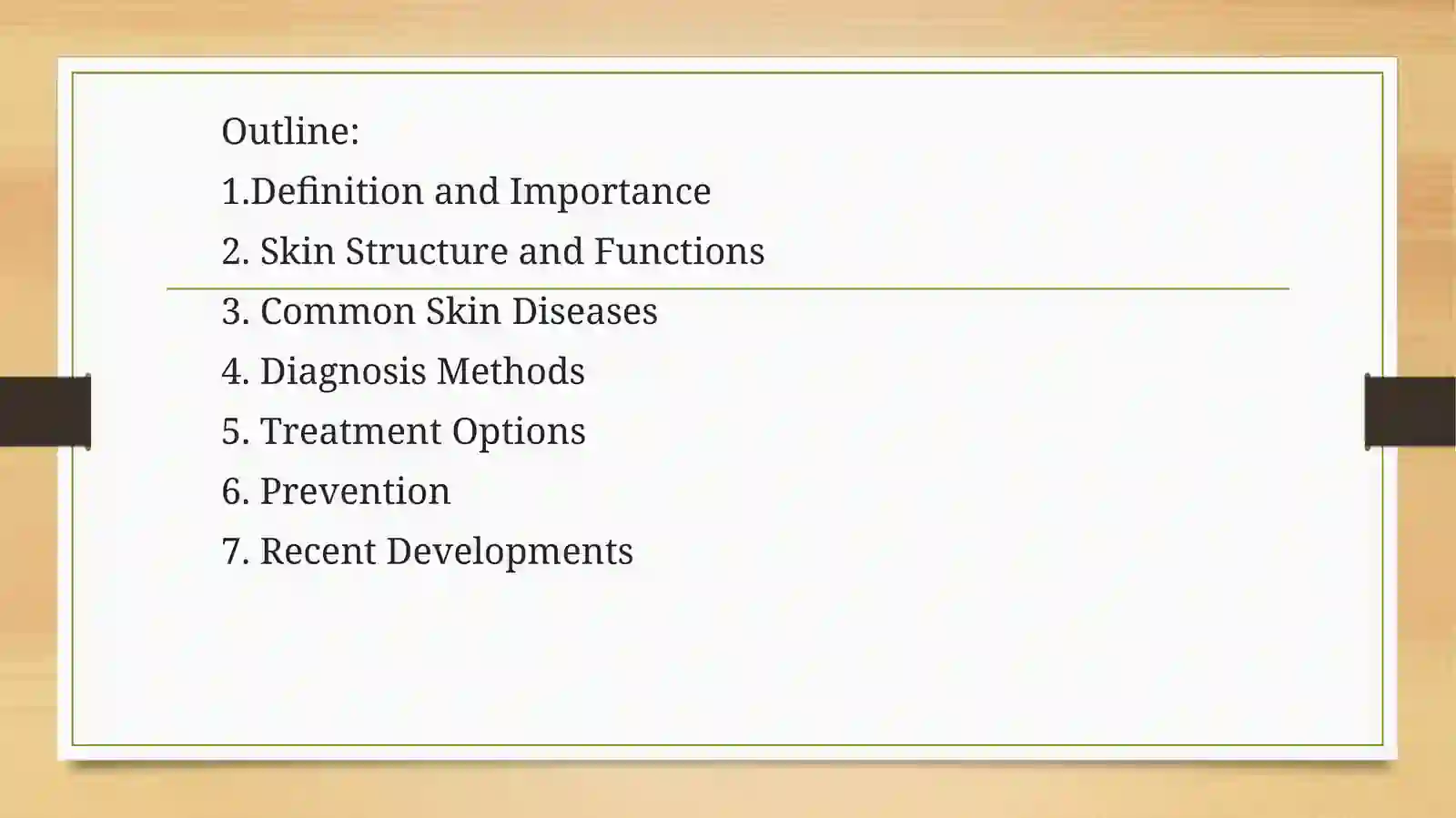 Outline:
1.Definition and Importance
2. Skin Structure and Functions
3. Common Skin Diseases
4. Diagnosis Methods
5. Treatment Options
6. Prevention
7. Recent Developments